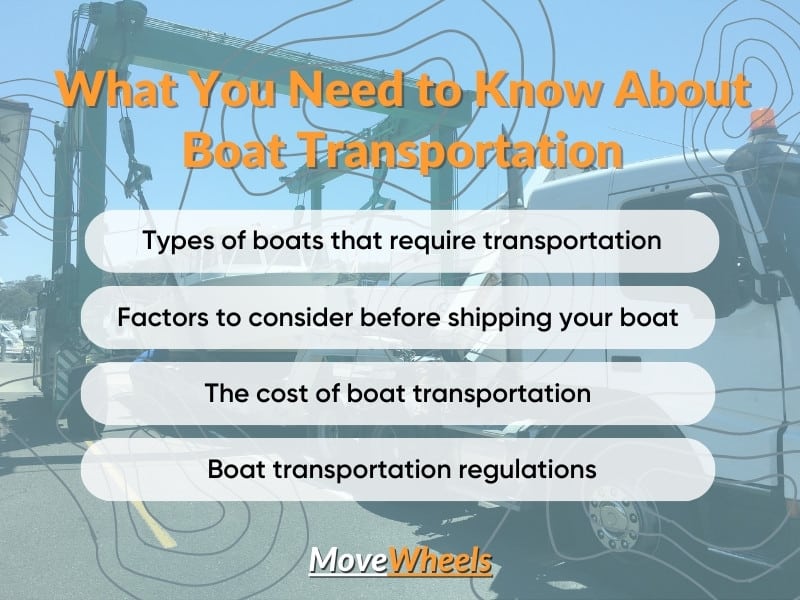 What You Need to Know About Boat Transportation

Types of boats that require transportation

Factors to consider before shipping your boat

The cost of boat transportation

Boat transportation regulations

MoveWheels